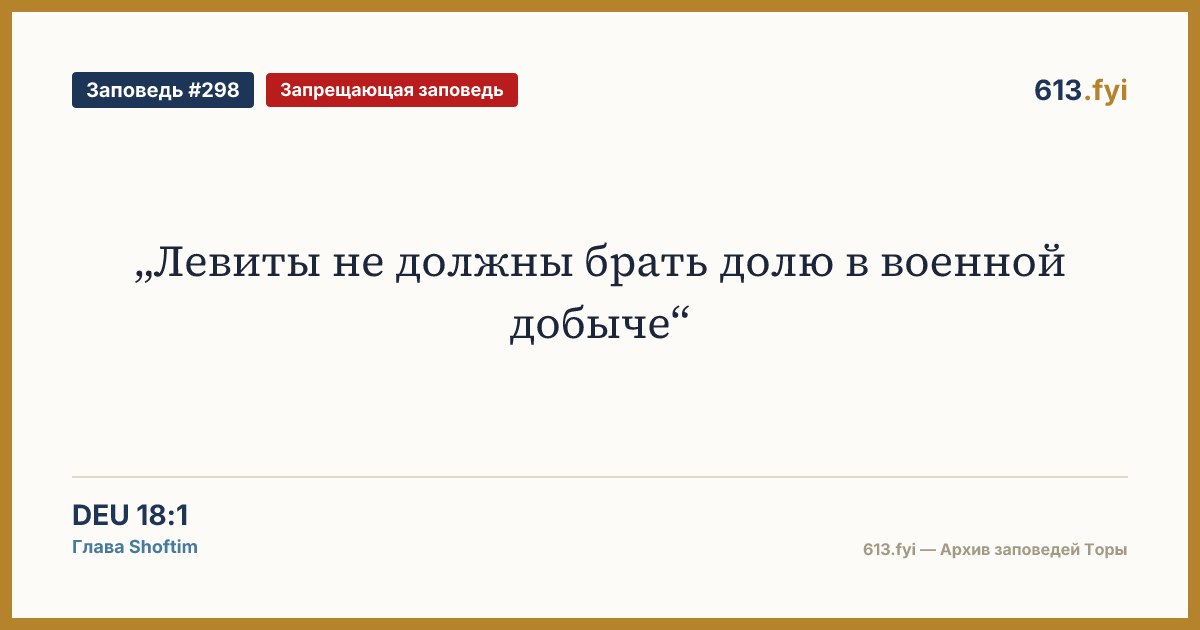 Заповедь #298
Запрещающая заповедь

613.fyi

„Левиты не должны брать долю в военной добыче“

DEU 18:1
Глава Shoftim

613.fyi — Архив заповедей Торы